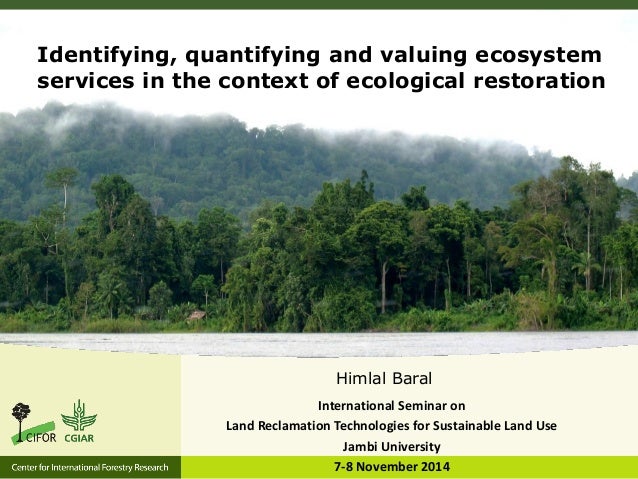 Identifying, quantifying and valuing ecosystem services in the context of ecological restoration

Himlal Baral

International Seminar on

Land Reclamation Technologies for Sustainable Land Use

Jambi University

7-8 November 2014

CIFOR CGIAR

Center for International Forestry Research